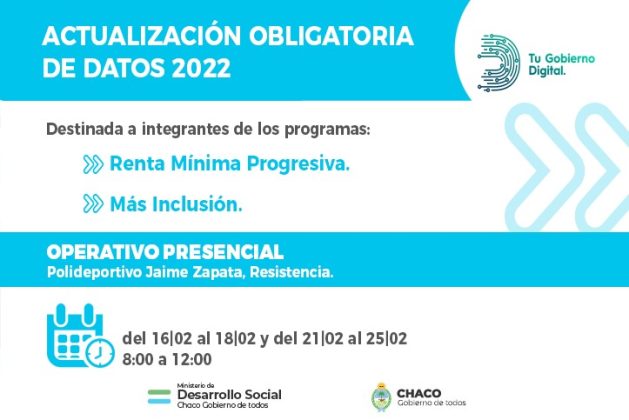 ACTUALIZACIÓN OBLIGATORIA DE DATOS 2022

Tu Gobierno Digital.

Destinada a integrantes de los programas:

Renta Mínima Progresiva.

Más Inclusión.

OPERATIVO PRESENCIAL
Polideportivo Jaime Zapata, Resistencia.

del 16|02 al 18|02 y del 21|02 al 25|02
8:00 a 12:00

Ministerio de
Desarrollo Social
Chaco Gobierno de todos

CHACO
Gobierno de todos